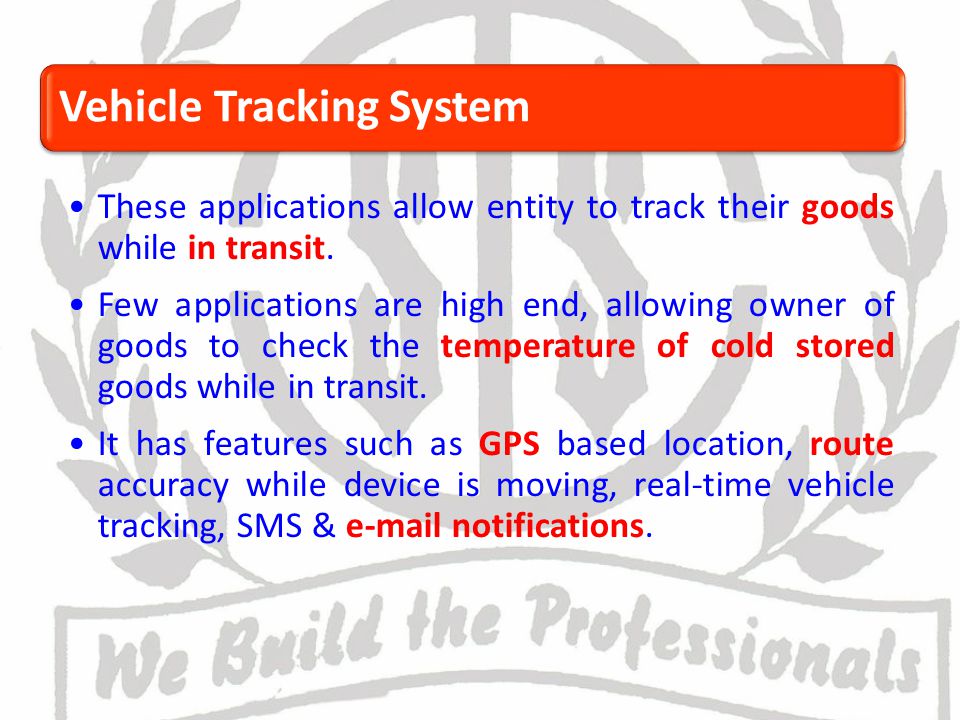 Vehicle Tracking System

• These applications allow entity to track their goods while in transit.

• Few applications are high end, allowing owner of goods to check the temperature of cold stored goods while in transit.

• It has features such as GPS based location, route accuracy while device is moving, real-time vehicle tracking, SMS & e-mail notifications.

We Build the Professionals